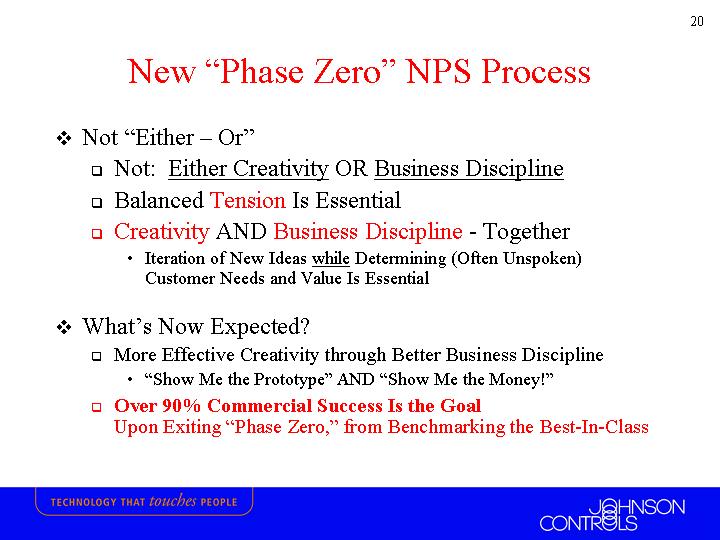 20

New “Phase Zero” NPS Process

❖ Not “Either – Or”

❑ Not: Either Creativity OR Business Discipline

❑ Balanced Tension Is Essential

❑ Creativity AND Business Discipline - Together

• Iteration of New Ideas while Determining (Often Unspoken) Customer Needs and Value Is Essential

❖ What’s Now Expected?

❑ More Effective Creativity through Better Business Discipline

• “Show Me the Prototype” AND “Show Me the Money!”

❑ Over 90% Commercial Success Is the Goal
Upon Exiting “Phase Zero,” from Benchmarking the Best-In-Class

TECHNOLOGY THAT touches PEOPLE

JOHNSON CONTROLS